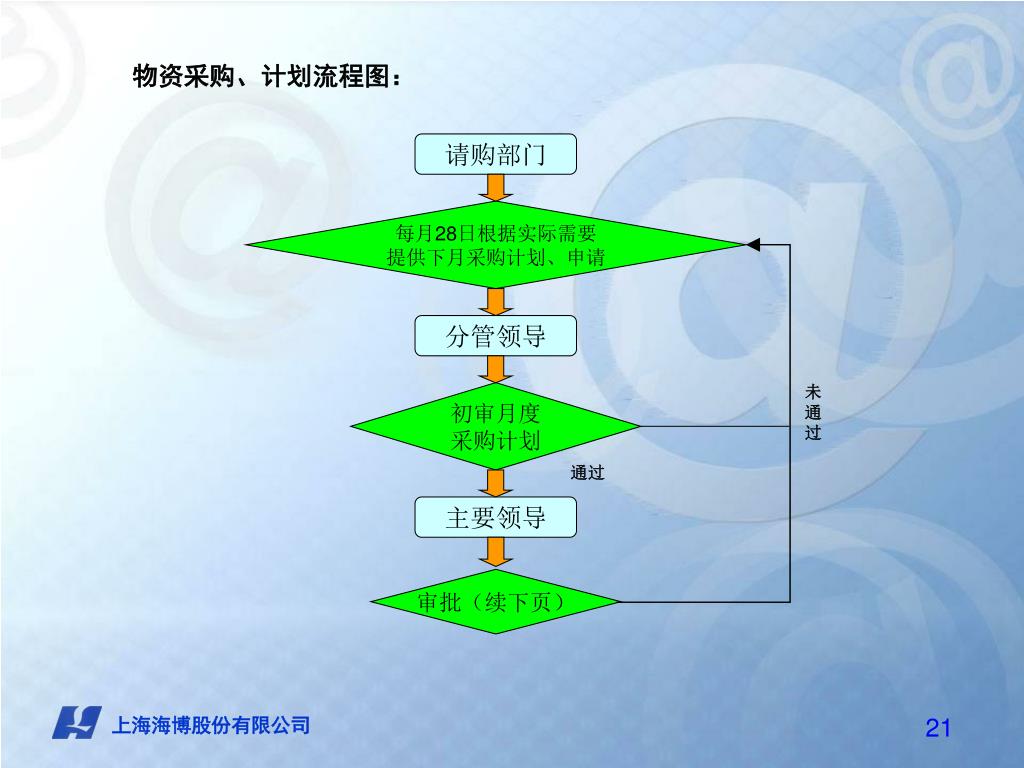 物资采购、计划流程图：

请购部门

每月28日根据实际需要提供下月采购计划、申请

分管领导

初审月度采购计划

未通过

通过

主要领导

审批（续下页）

上海海博股份有限公司

21